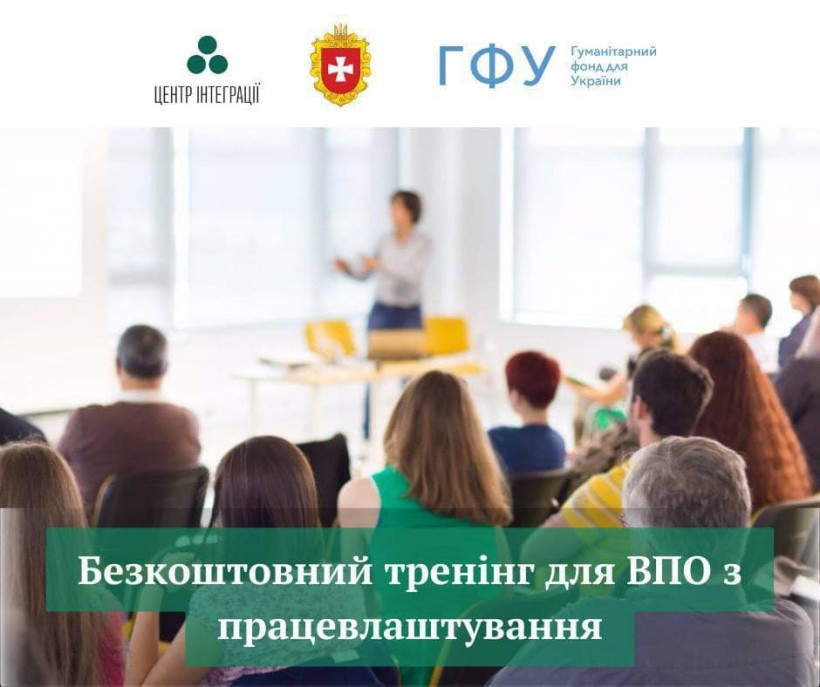 ЦЕНТР ІНТЕГРАЦІЇ

ГФУ Гуманітарний фонд для України

Безкоштовний тренінг для ВПО з працевлаштування